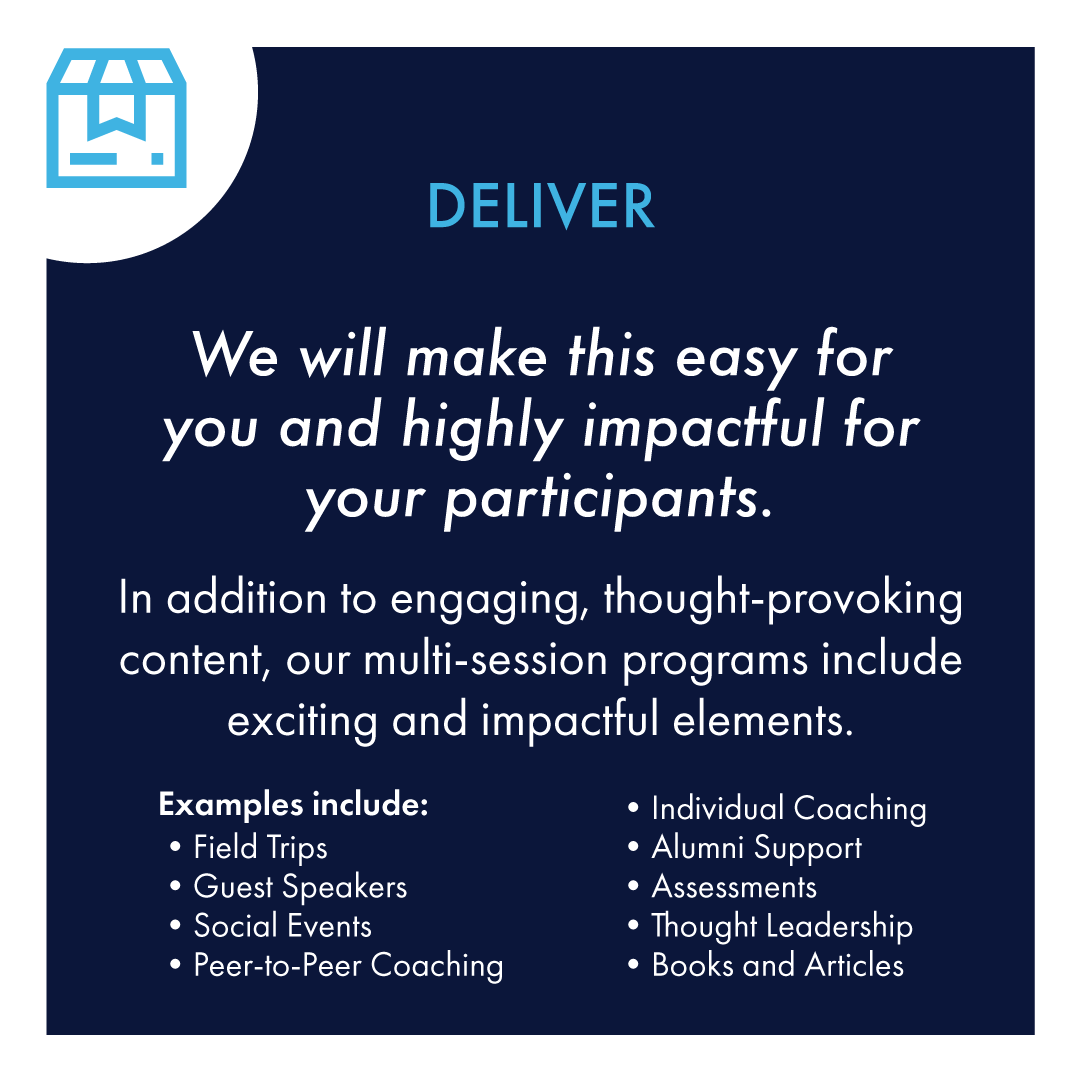 DELIVER

We will make this easy for you and highly impactful for your participants.

In addition to engaging, thought-provoking content, our multi-session programs include exciting and impactful elements.

Examples include:
• Field Trips
• Guest Speakers
• Social Events
• Peer-to-Peer Coaching

• Individual Coaching
• Alumni Support
• Assessments
• Thought Leadership
• Books and Articles